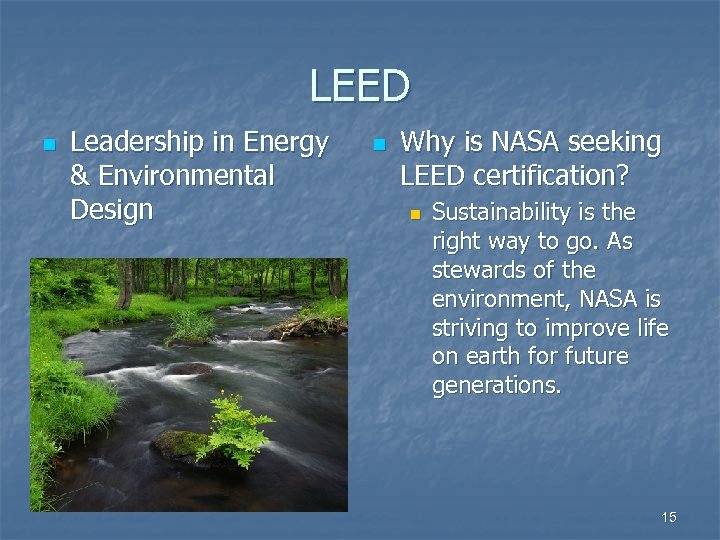 LEED

Leadership in Energy & Environmental Design

Why is NASA seeking LEED certification?

Sustainability is the right way to go. As stewards of the environment, NASA is striving to improve life on earth for future generations.

15